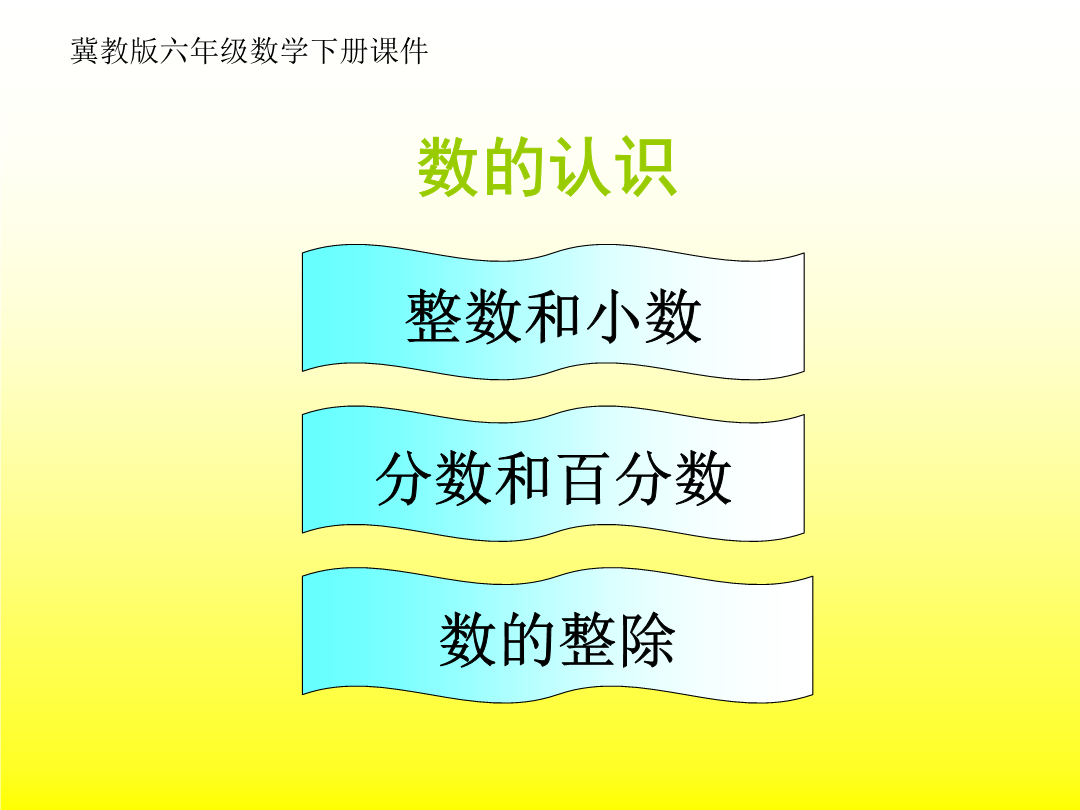 冀教版六年级数学下册课件

数的认识

整数和小数

分数和百分数

数的整除